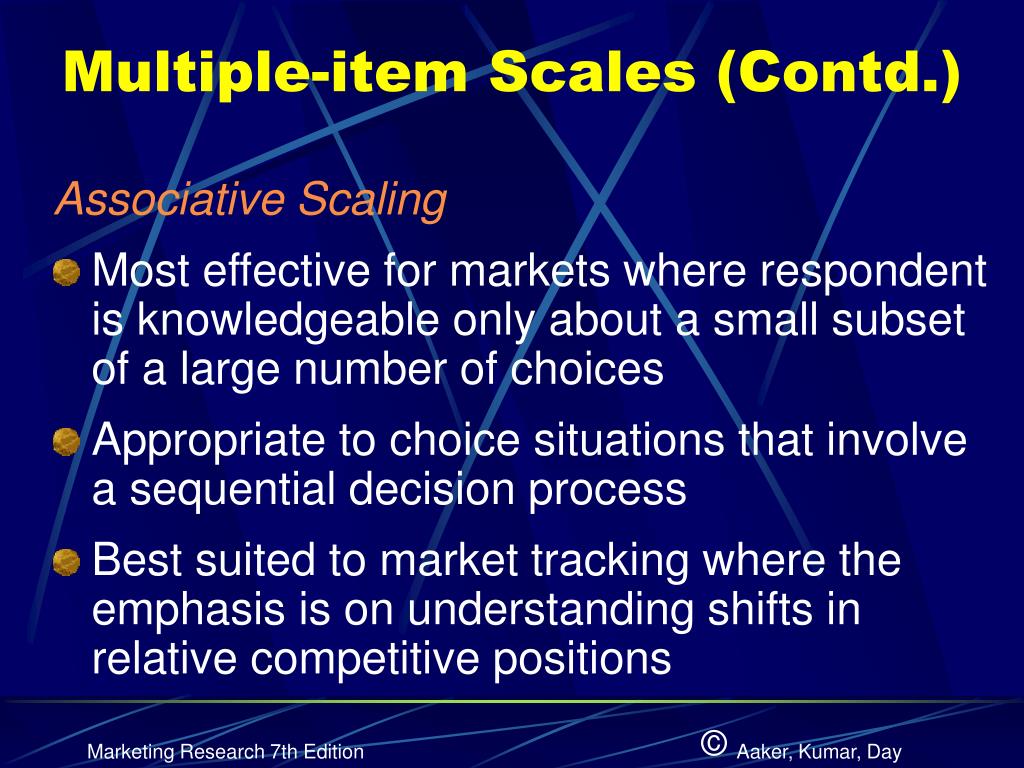 Multiple-item Scales (Contd.)

Associative Scaling

Most effective for markets where respondent is knowledgeable only about a small subset of a large number of choices

Appropriate to choice situations that involve a sequential decision process

Best suited to market tracking where the emphasis is on understanding shifts in relative competitive positions

Marketing Research 7th Edition

© Aaker, Kumar, Day